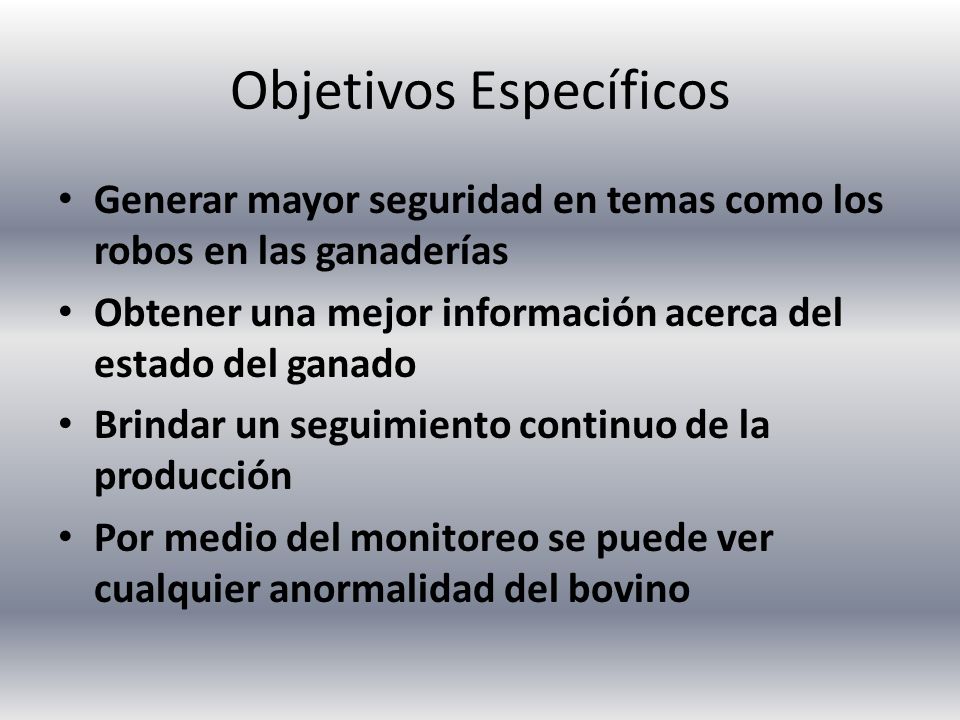 Objetivos Específicos

• Generar mayor seguridad en temas como los robos en las ganaderías
• Obtener una mejor información acerca del estado del ganado
• Brindar un seguimiento continuo de la producción
• Por medio del monitoreo se puede ver cualquier anormalidad del bovino